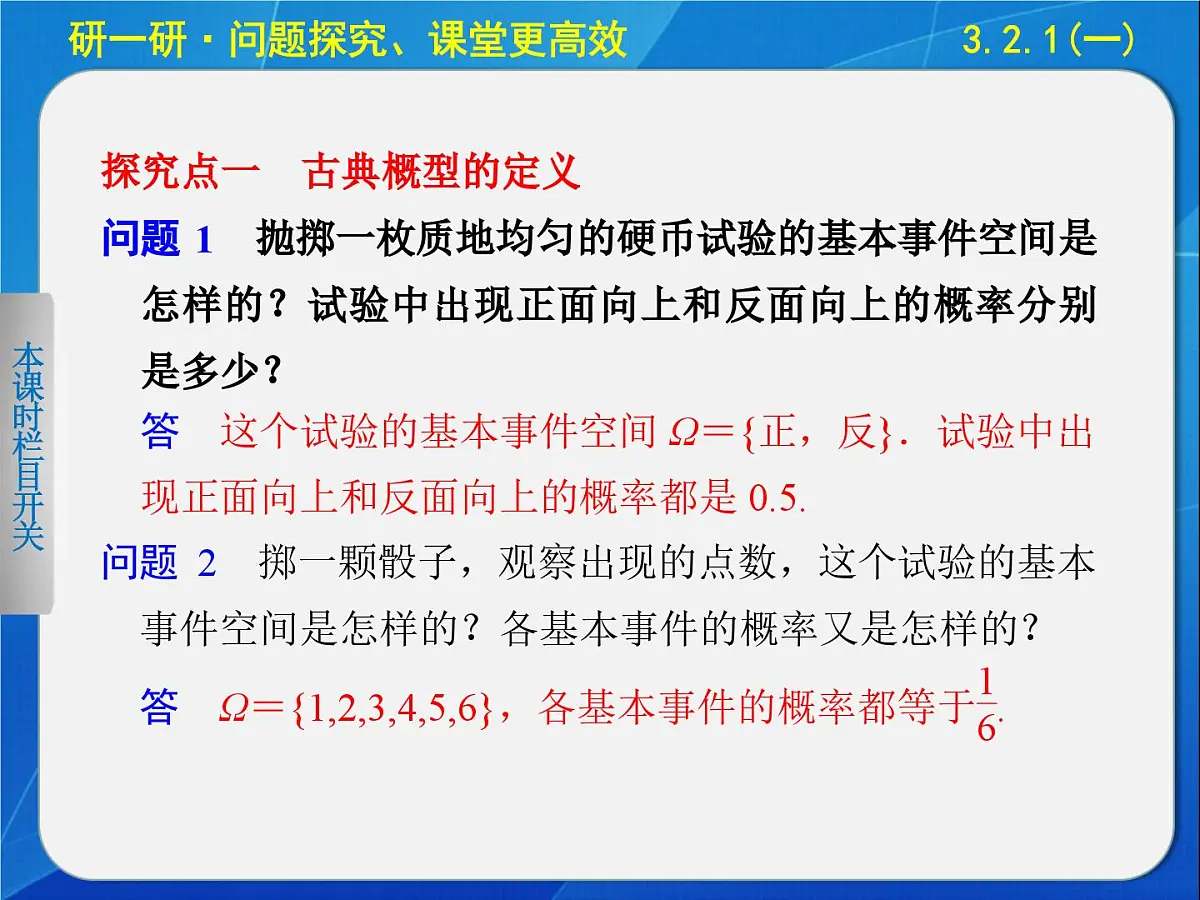 研一研·问题探究、课堂更高效　　3.2.1(一)

本课时栏目开关

探究点一　古典概型的定义

问题 1　抛掷一枚质地均匀的硬币试验的基本事件空间是怎样的？试验中出现正面向上和反面向上的概率分别是多少？

答　这个试验的基本事件空间 $\Omega=\{正，反\}$．试验中出现正面向上和反面向上的概率都是 0.5.

问题 2　掷一颗骰子，观察出现的点数，这个试验的基本事件空间是怎样的？各基本事件的概率又是怎样的？

答　$\Omega=\{1,2,3,4,5,6\}$，各基本事件的概率都等于$\frac{1}{6}$.